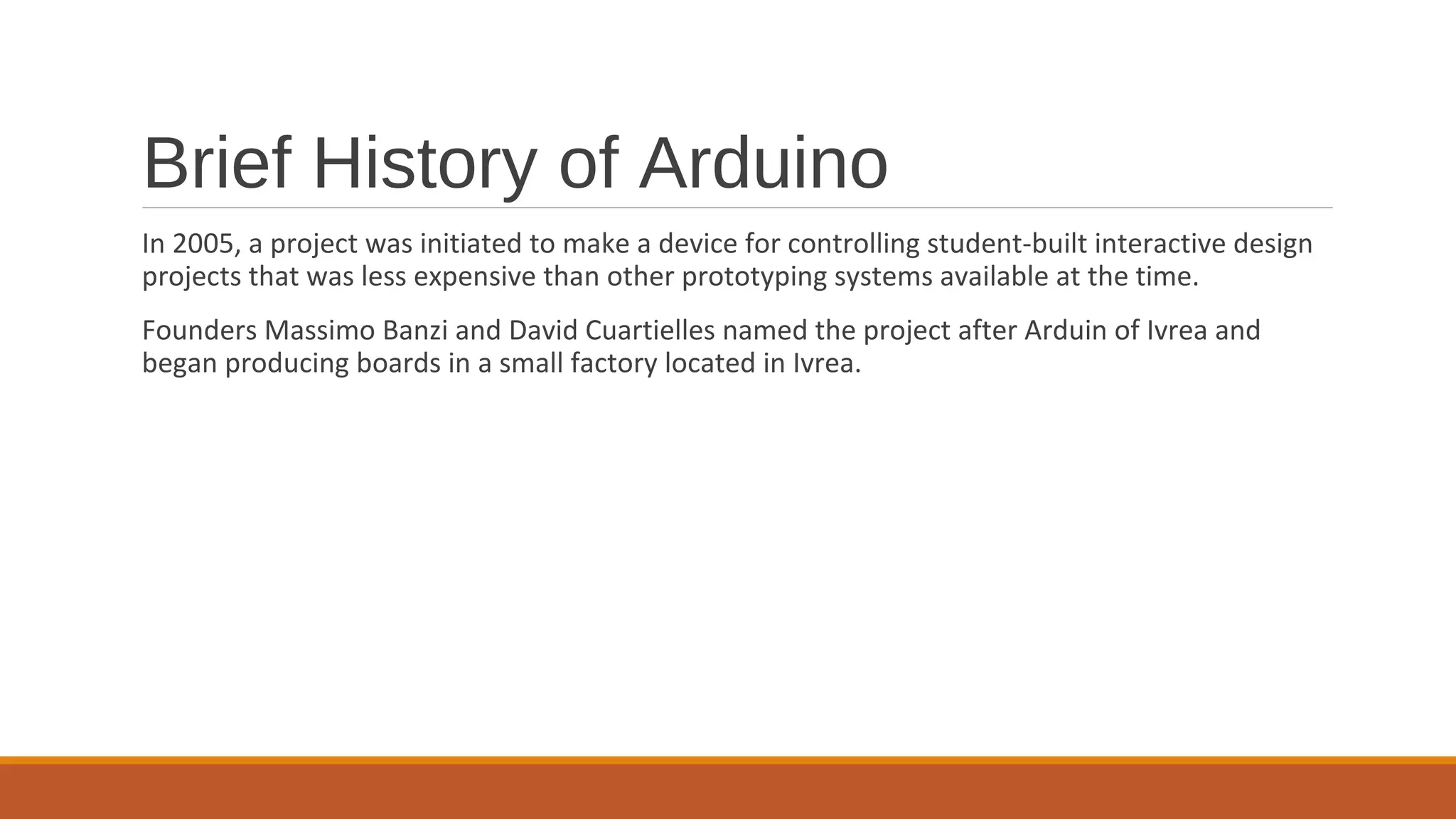 Brief History of Arduino

In 2005, a project was initiated to make a device for controlling student-built interactive design projects that was less expensive than other prototyping systems available at the time.

Founders Massimo Banzi and David Cuartielles named the project after Arduin of Ivrea and began producing boards in a small factory located in Ivrea.